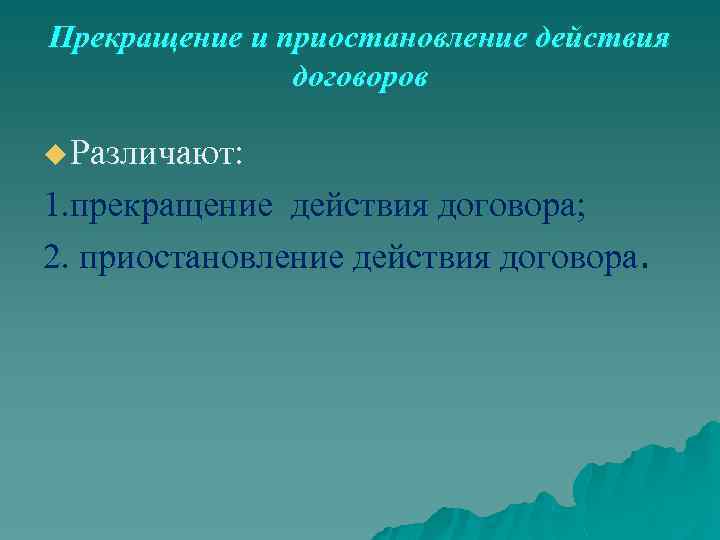 Прекращение и приостановление действия договоров

Различают:

1.прекращение действия договора;

2. приостановление действия договора.